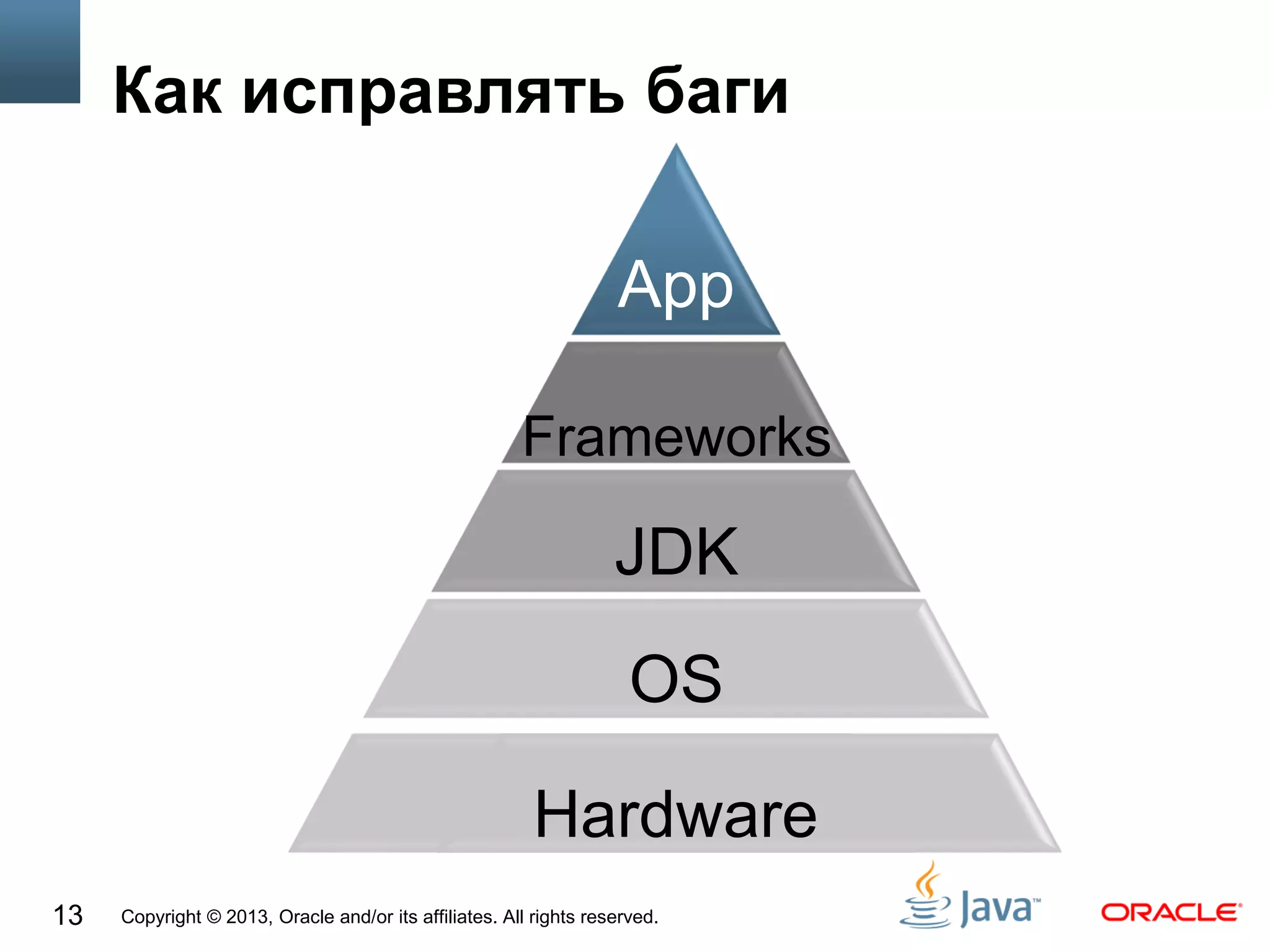 Как исправлять баги

App

Frameworks

JDK

OS

Hardware

13 Copyright © 2013, Oracle and/or its affiliates. All rights reserved.

Java™

ORACLE®